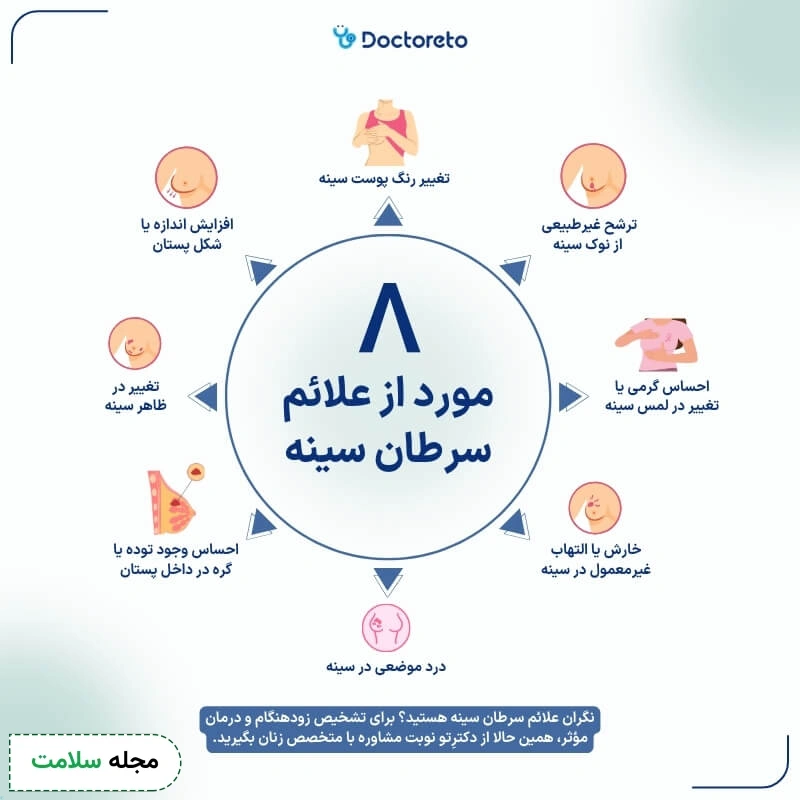 Doctoreto

۸
مورد از علائم سرطان سینه

تغییر رنگ پوست سینه

ترشح غیرطبیعی از نوک سینه

احساس گرمی یا تغییر در لمس سینه

خارش یا التهاب غیرمعمول در سینه

درد موضعی در سینه

احساس وجود توده یا گره در داخل پستان

تغییر در ظاهر سینه

افزایش اندازه یا شکل پستان

نگران علائم سرطان سینه هستید؟ برای تشخیص زودهنگام و درمان مؤثر، همین حالا از دکترِتو نوبت مشاوره با متخصص زنان بگیرید.

مجله سلامت